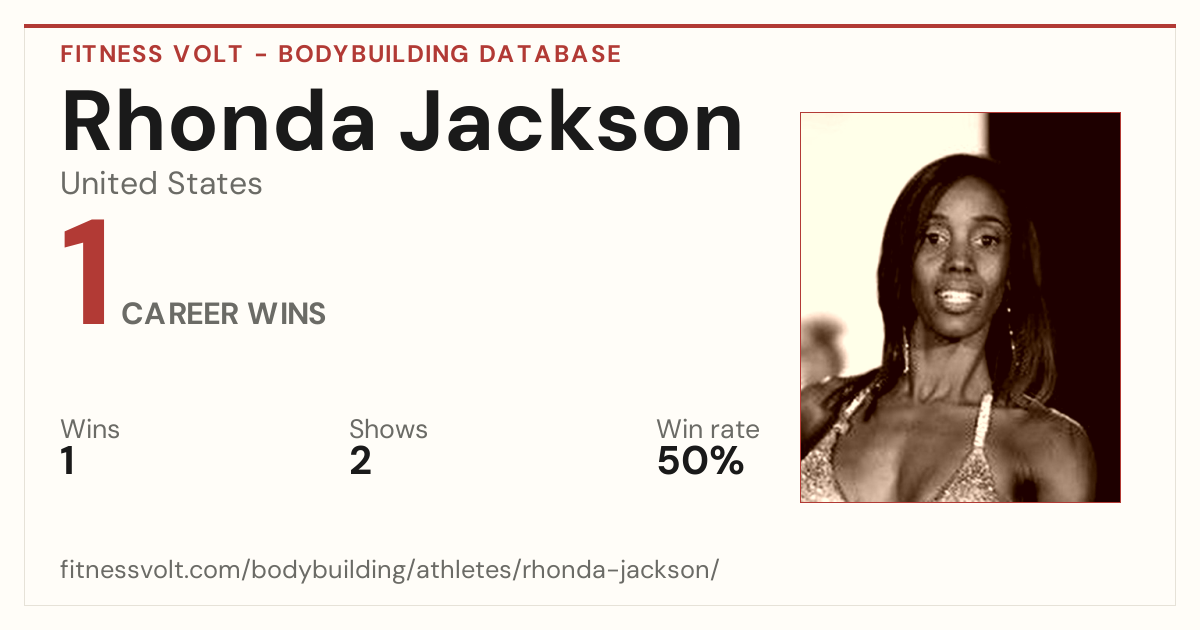 FITNESS VOLT - BODYBUILDING DATABASE

Rhonda Jackson

United States

1 CAREER WINS

Wins
1

Shows
2

Win rate
50%

fitnessvolt.com/bodybuilding/athletes/rhonda-jackson/